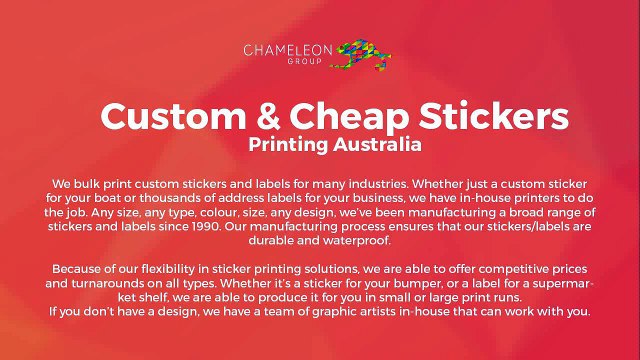 CHAMELEON
GROUP

Custom & Cheap Stickers
Printing Australia

We bulk print custom stickers and labels for many industries. Whether just a custom sticker for your boat or thousands of address labels for your business, we have in-house printers to do the job. Any size, any type, colour, size, any design, we've been manufacturing a broad range of stickers and labels since 1990. Our manufacturing process ensures that our stickers/labels are durable and waterproof.

Because of our flexibility in sticker printing solutions, we are able to offer competitive prices and turnarounds on all types. Whether it's a sticker for your bumper, or a label for a supermarket shelf, we are able to produce it for you in small or large print runs.
If you don't have a design, we have a team of graphic artists in-house that can work with you.